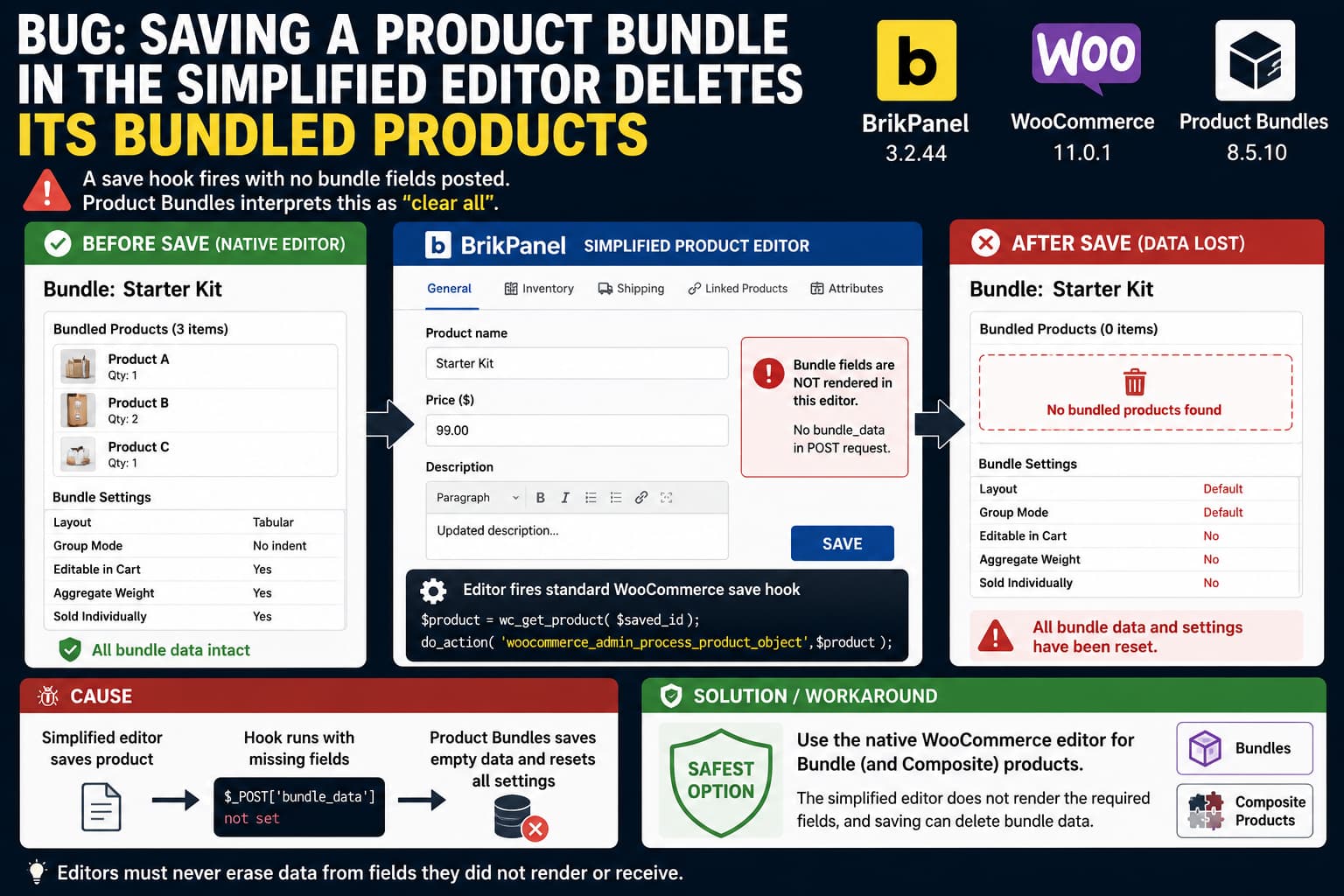 BUG: SAVING A PRODUCT BUNDLE IN THE SIMPLIFIED EDITOR DELETES ITS BUNDLED PRODUCTS

b
BrikPanel
3.2.44

Woo
WooCommerce
11.0.1

Product Bundles
8.5.10

A save hook fires with no bundle fields posted.
Product Bundles interprets this as "clear all".

BEFORE SAVE (NATIVE EDITOR)

Bundle: Starter Kit

Bundled Products (3 items)
Product A
Qty: 1
Product B
Qty: 2
Product C
Qty: 1

Bundle Settings

| Layout | Tabular |
|---|---|
| Group Mode | No indent |
| Editable in Cart | Yes |
| Aggregate Weight | Yes |
| Sold Individually | Yes |

All bundle data intact

b BrikPanel SIMPLIFIED PRODUCT EDITOR

General Inventory Shipping Linked Products Attributes

Product name
Starter Kit

Price ($)
99.00

Description
Paragraph B I
Updated description...

Bundle fields are NOT rendered in this editor.

No bundle_data in POST request.

SAVE

Editor fires standard WooCommerce save hook
$product = wc_get_product( $saved_id );
do_action( 'woocommerce_admin_process_product_object', $product );

AFTER SAVE (DATA LOST)

Bundle: Starter Kit

Bundled Products (0 items)

No bundled products found

Bundle Settings

| Layout | Default |
|---|---|
| Group Mode | Default |
| Editable in Cart | No |
| Aggregate Weight | No |
| Sold Individually | No |

All bundle data and settings have been reset.

CAUSE

Simplified editor saves product

Hook runs with missing fields

$_POST['bundle_data']
not set

Product Bundles saves empty data and resets all settings

SOLUTION / WORKAROUND

SAFEST OPTION

Use the native WooCommerce editor for Bundle (and Composite) products.

The simplified editor does not render the required fields, and saving can delete bundle data.

Bundles

Composite Products

Editors must never erase data from fields they did not render or receive.